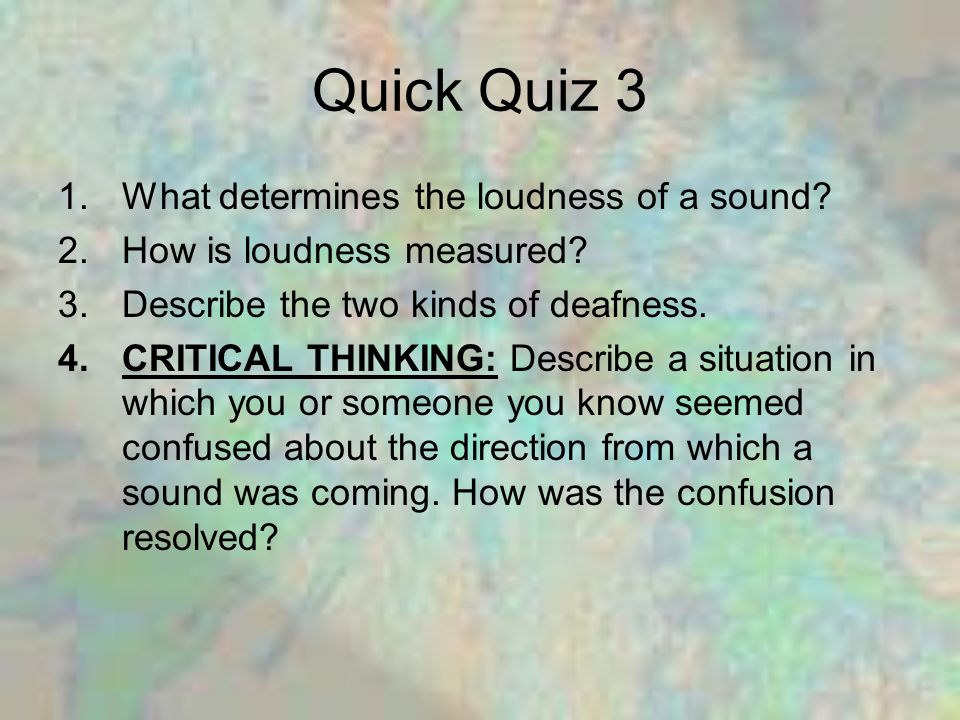 Quick Quiz 3

1. What determines the loudness of a sound?
2. How is loudness measured?
3. Describe the two kinds of deafness.
4. CRITICAL THINKING: Describe a situation in which you or someone you know seemed confused about the direction from which a sound was coming. How was the confusion resolved?